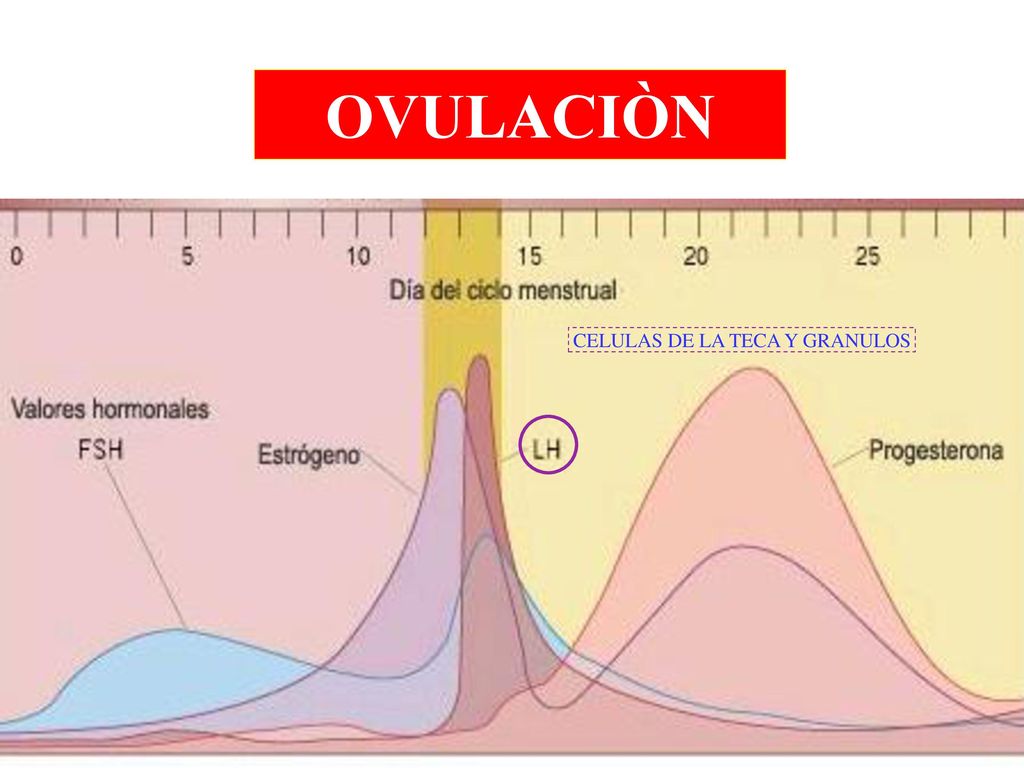 OVULACIÒN

0 5 10 15 20 25

Día del ciclo menstrual

CELULAS DE LA TECA Y GRANULOS

Valores hormonales

FSH

Estrógeno

LH

Progesterona